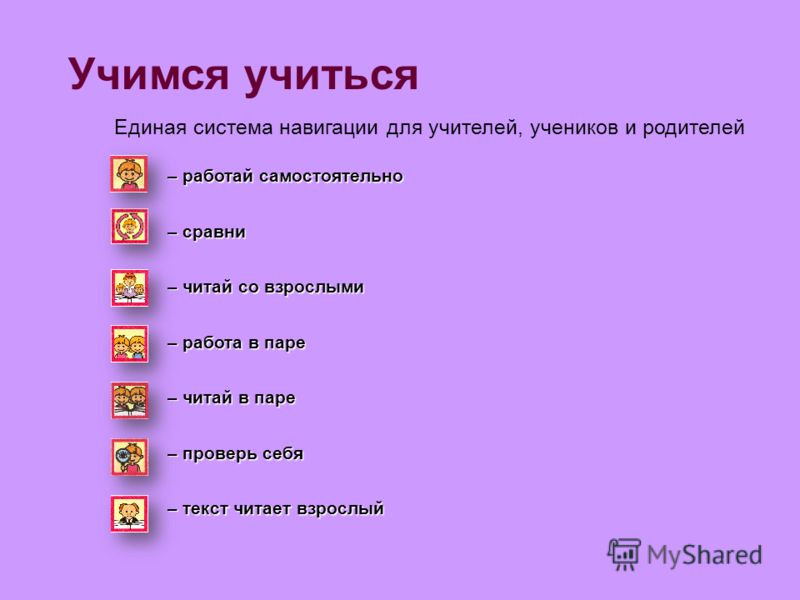 Учимся учиться

Единая система навигации для учителей, учеников и родителей

– работай самостоятельно

– сравни

– читай со взрослыми

– работа в паре

– читай в паре

– проверь себя

– текст читает взрослый

MyShared